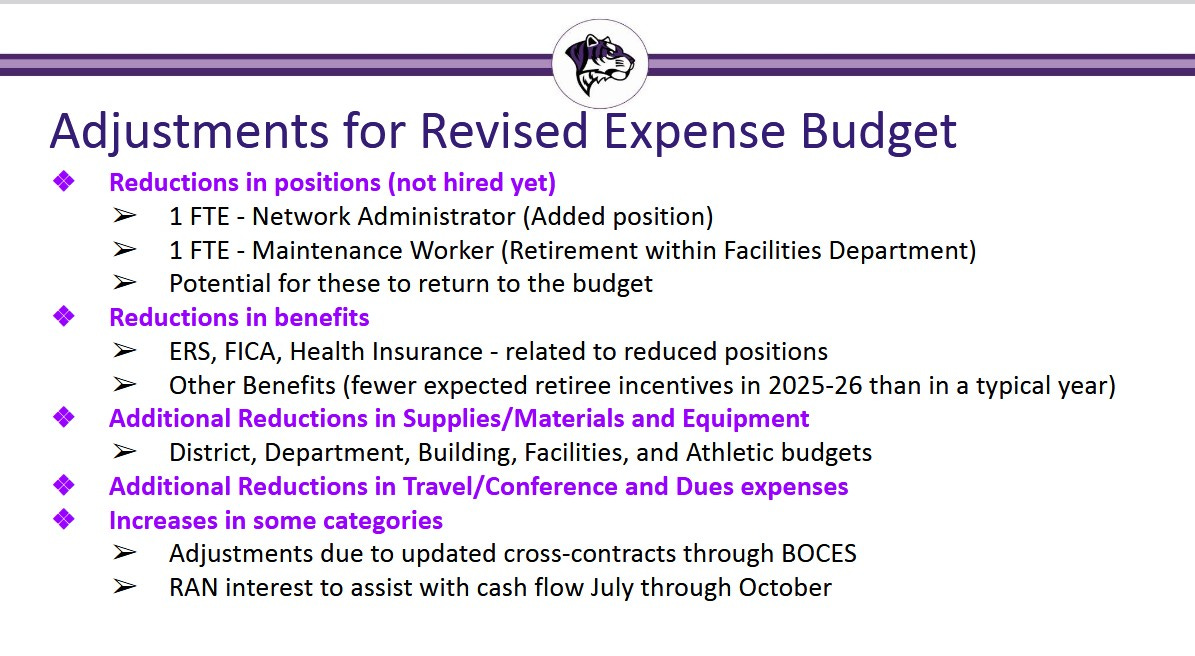 Adjustments for Revised Expense Budget

❖ Reductions in positions (not hired yet)
➢ 1 FTE - Network Administrator (Added position)
➢ 1 FTE - Maintenance Worker (Retirement within Facilities Department)
➢ Potential for these to return to the budget

❖ Reductions in benefits
➢ ERS, FICA, Health Insurance - related to reduced positions
➢ Other Benefits (fewer expected retiree incentives in 2025-26 than in a typical year)

❖ Additional Reductions in Supplies/Materials and Equipment
➢ District, Department, Building, Facilities, and Athletic budgets

❖ Additional Reductions in Travel/Conference and Dues expenses

❖ Increases in some categories
➢ Adjustments due to updated cross-contracts through BOCES
➢ RAN interest to assist with cash flow July through October